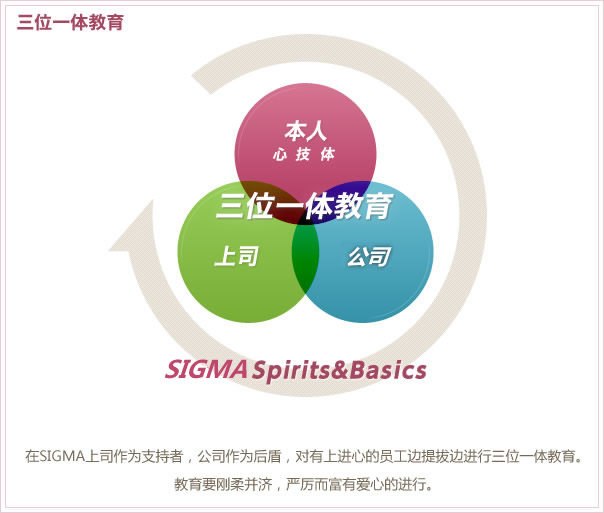 三位一体教育

本人
心 技 体

三位一体教育

上司

公司

SIGMA Spirits&Basics

在SIGMA上司作为支持者，公司作为后盾，对有上进心的员工边提拔边进行三位一体教育。
教育要刚柔并济，严厉而富有爱心的进行。